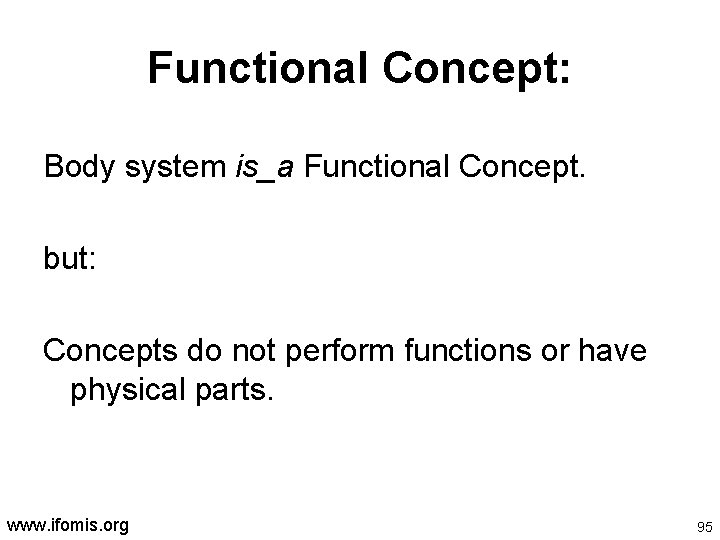 Functional Concept:

Body system is_a Functional Concept.

but:

Concepts do not perform functions or have physical parts.

www.ifomis.org

95